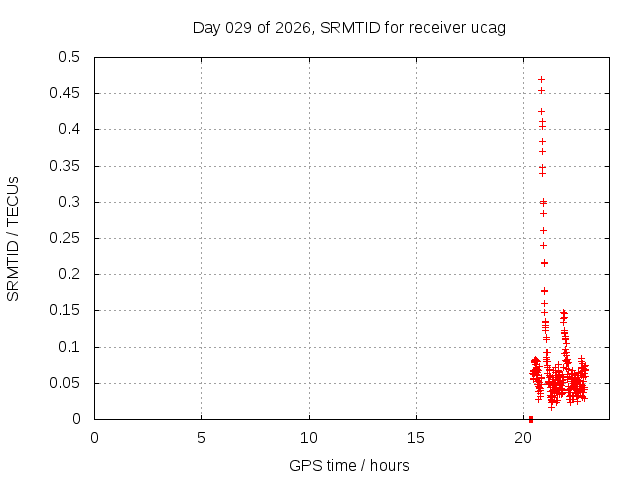 Day 029 of 2026, SRMTID for receiver ucag

SRMTID / TECUs

0.5
0.45
0.4
0.35
0.3
0.25
0.2
0.15
0.1
0.05
0

0
5
10
15
20

GPS time / hours